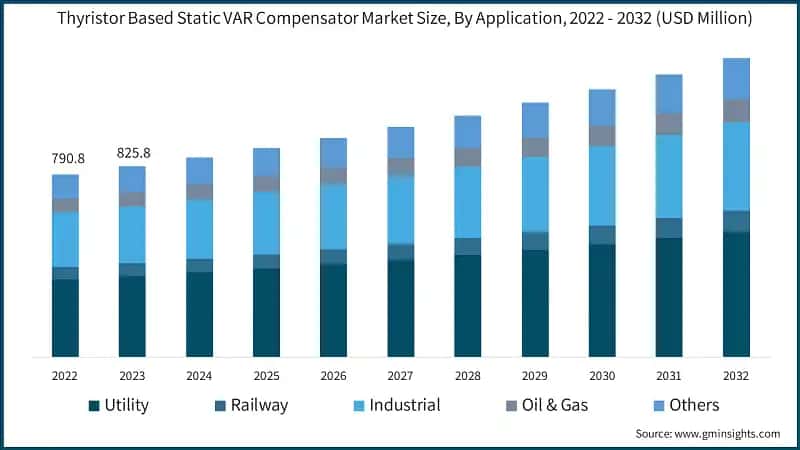 Thyristor Based Static VAR Compensator Market Size, By Application, 2022 - 2032 (USD Million)

790.8
825.8

2022
2023
2024
2025
2026
2027
2028
2029
2030
2031
2032

Utility
Railway
Industrial
Oil & Gas
Others

Source: www.gminsights.com